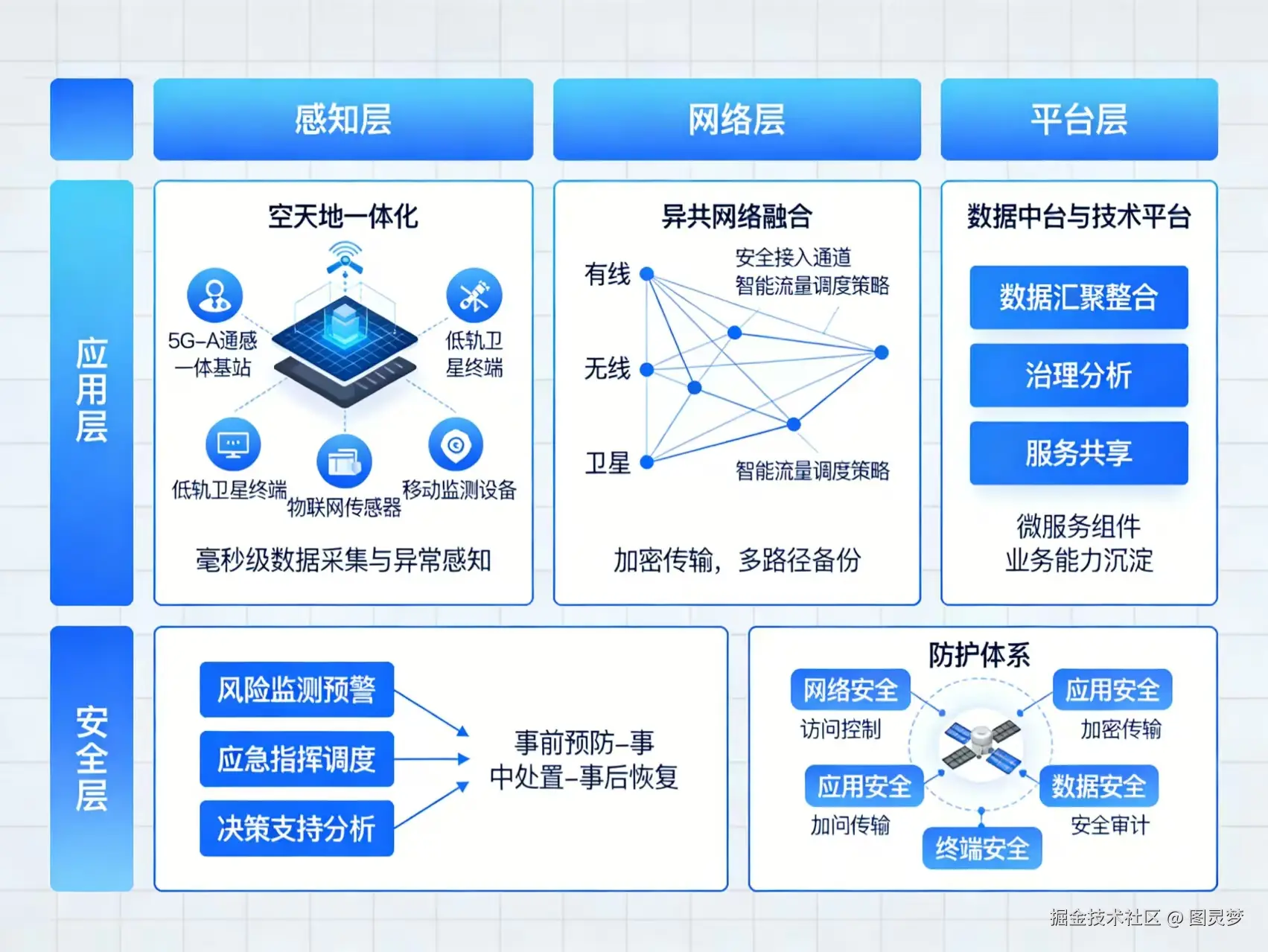 感知层

网络层

平台层

应用层

空天地一体化

5G-A通感一体基站

低轨卫星终端

低轨卫星终端

物联网传感器

移动监测设备

毫秒级数据采集与异常感知

异共网络融合

有线

无线

卫星

安全接入通道
智能流量调度策略

智能流量调度策略

加密传输，多路径备份

数据中台与技术平台

数据汇聚整合

治理分析

服务共享

微服务组件
业务能力沉淀

安全层

风险监测预警

应急指挥调度

决策支持分析

事前预防-事中处置-事后恢复

防护体系

网络安全

访问控制

应用安全

加密传输

应用安全

加问传输

数据安全

安全审计

终端安全

掘金技术社区 @ 图灵梦